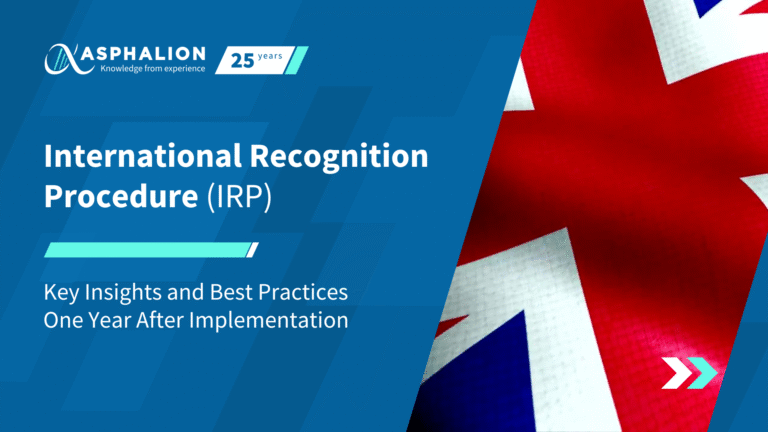 ASPHALION
Knowledge from experience

25 years

International Recognition Procedure (IRP)

Key Insights and Best Practices One Year After Implementation